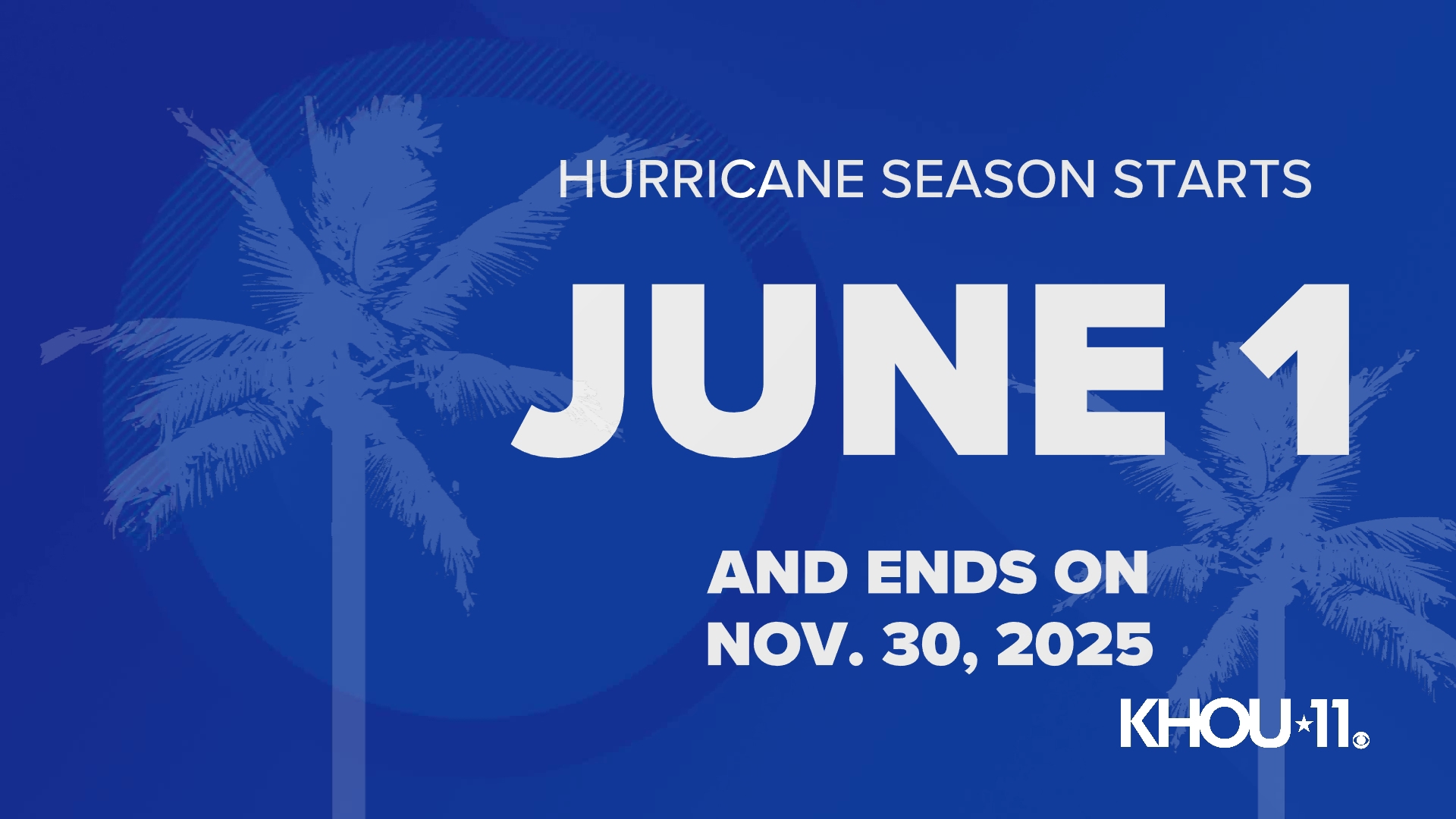 HURRICANE SEASON STARTS

JUNE 1

AND ENDS ON
NOV. 30, 2025

KHOU 11